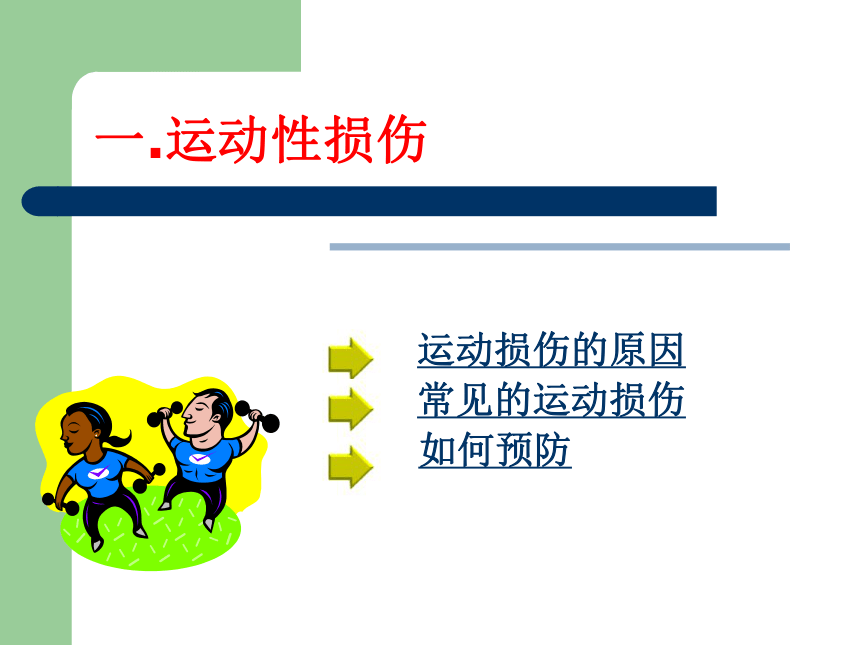 一.运动性损伤

运动损伤的原因
常见的运动损伤
如何预防